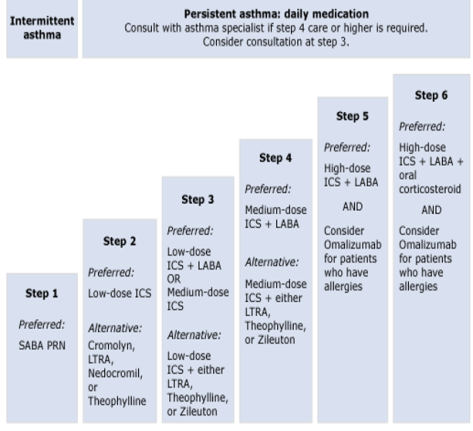 Intermittent asthma

Persistent asthma: daily medication
Consult with asthma specialist if step 4 care or higher is required.
Consider consultation at step 3.

Step 1
Preferred:
SABA PRN

Step 2
Preferred:
Low-dose ICS
Alternative:
Cromolyn, LTRA, Nedocromil, or Theophylline

Step 3
Preferred:
Low-dose ICS + LABA
OR
Medium-dose ICS
Alternative:
Low-dose ICS + either LTRA, Theophylline, or Zileuton

Step 4
Preferred:
Medium-dose ICS + LABA
Alternative:
Medium-dose ICS + either LTRA, Theophylline, or Zileuton

Step 5
Preferred:
High-dose ICS + LABA
AND
Consider Omalizumab for patients who have allergies

Step 6
Preferred:
High-dose ICS + LABA + oral corticosteroid
AND
Consider Omalizumab for patients who have allergies